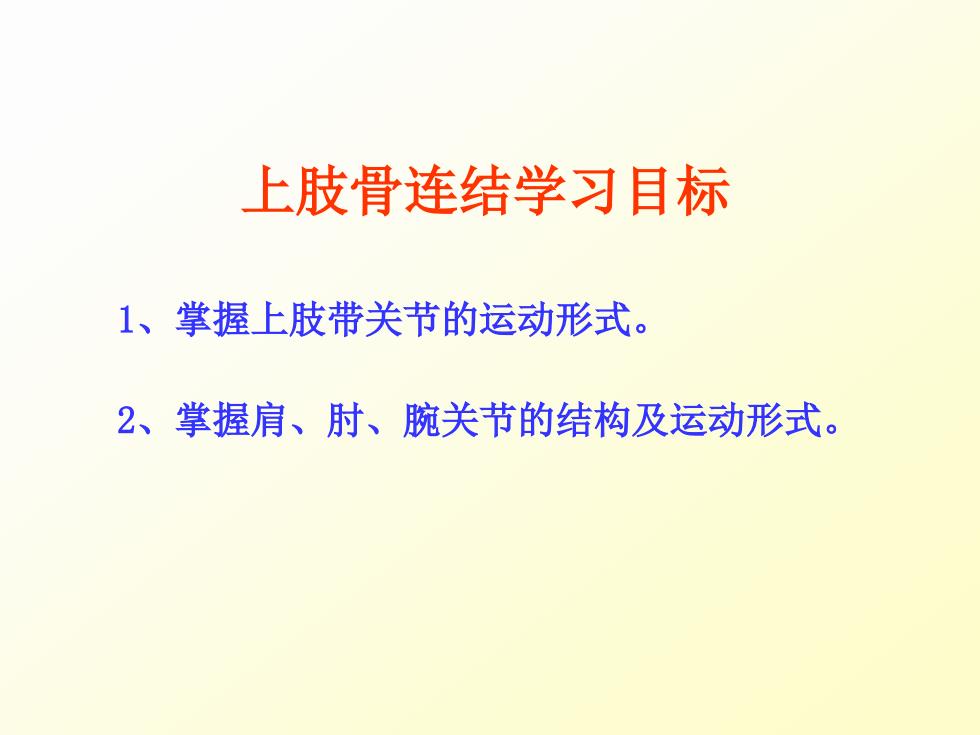 上肢骨连结学习目标

1、掌握上肢带关节的运动形式。

2、掌握肩、肘、腕关节的结构及运动形式。